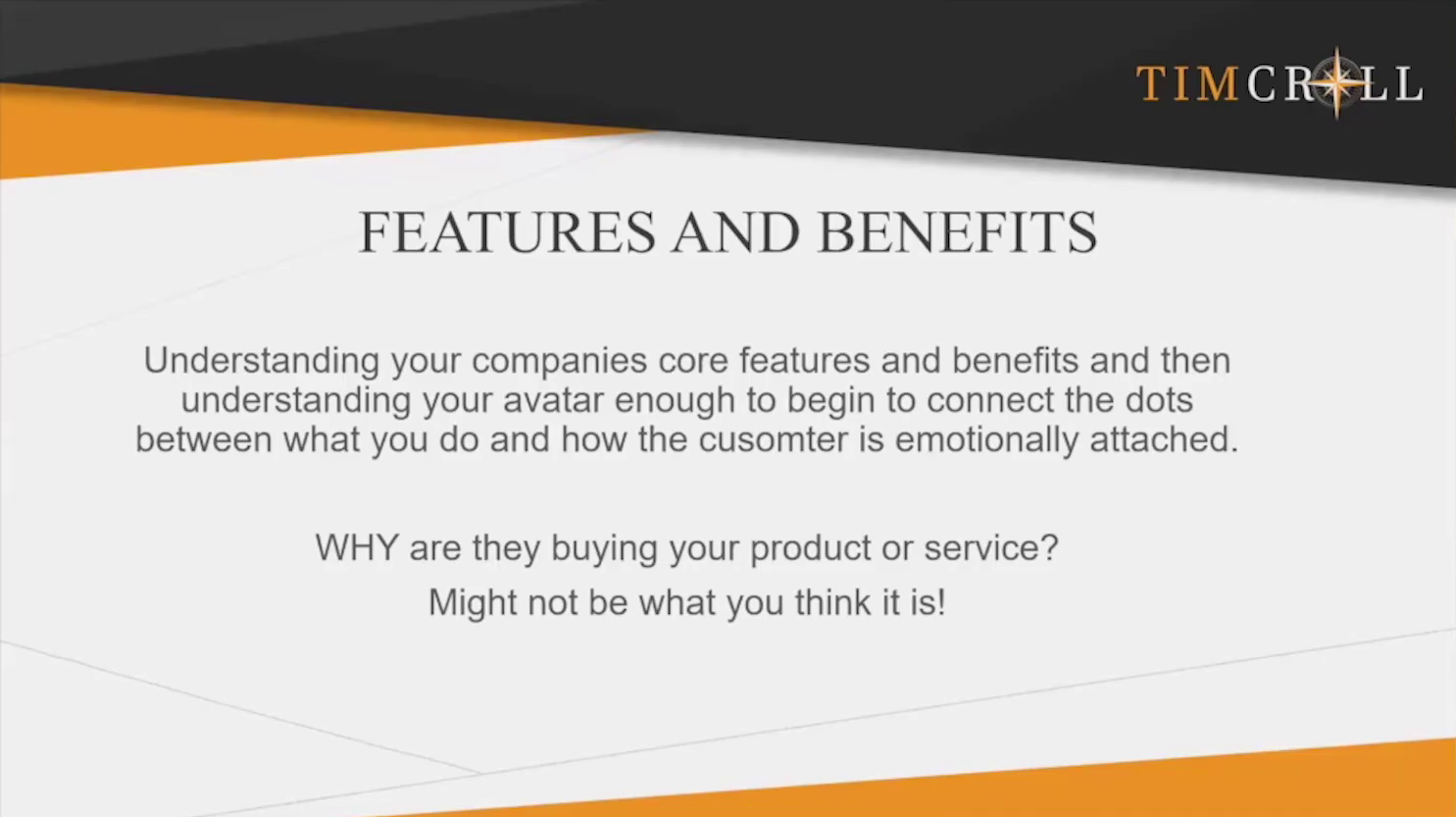 TIMCROLL

FEATURES AND BENEFITS

Understanding your companies core features and benefits and then understanding your avatar enough to begin to connect the dots between what you do and how the cusomter is emotionally attached.

WHY are they buying your product or service?

Might not be what you think it is!